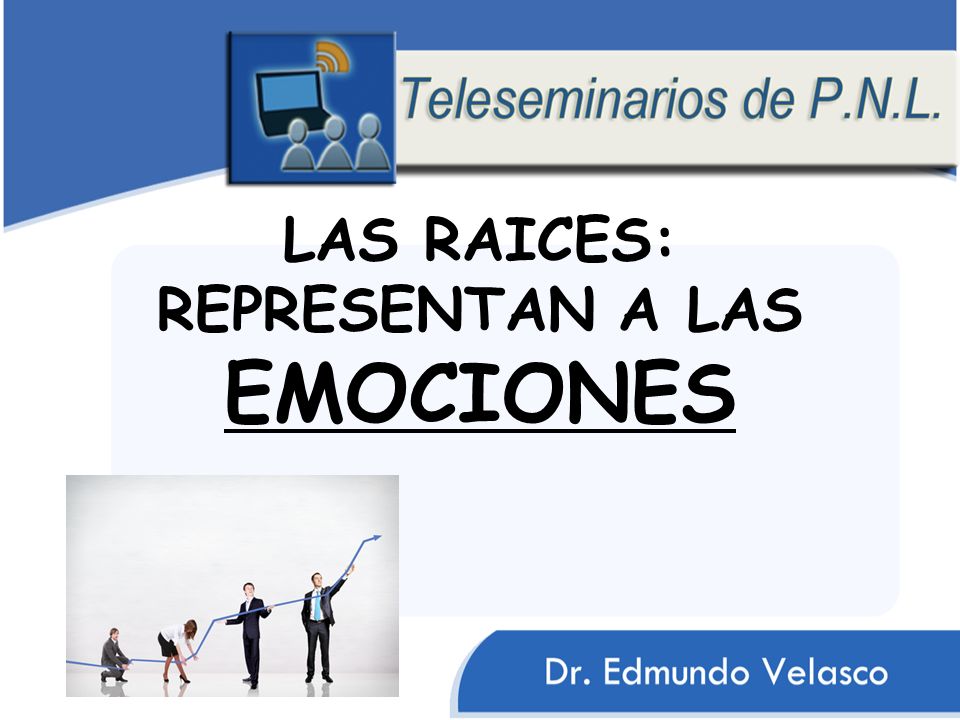 Teleseminarios de P.N.L.

LAS RAICES: REPRESENTAN A LAS EMOCIONES

Dr. Edmundo Velasco